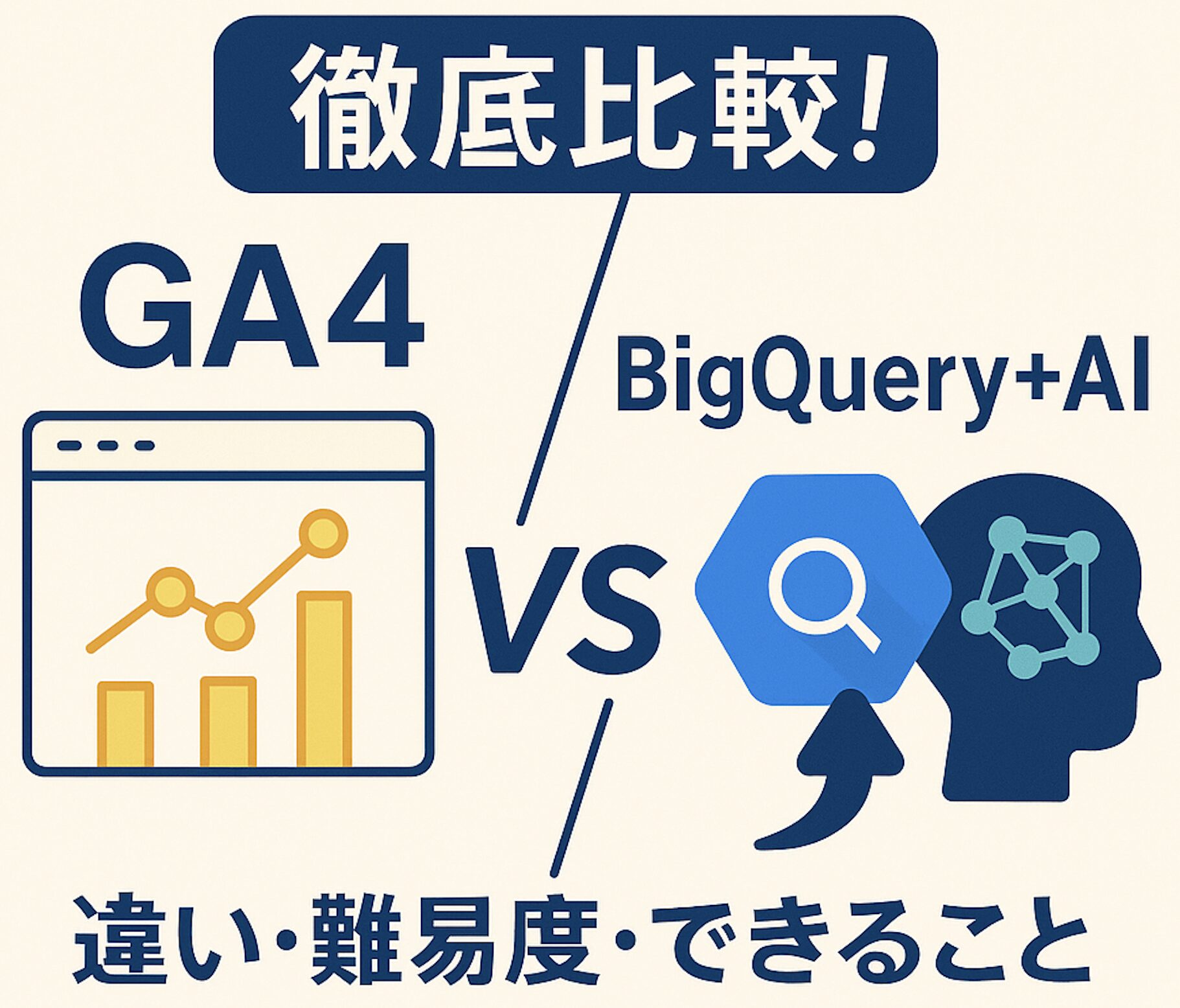 徹底比較!

GA4

BigQuery+AI

VS

違い・難易度・できること